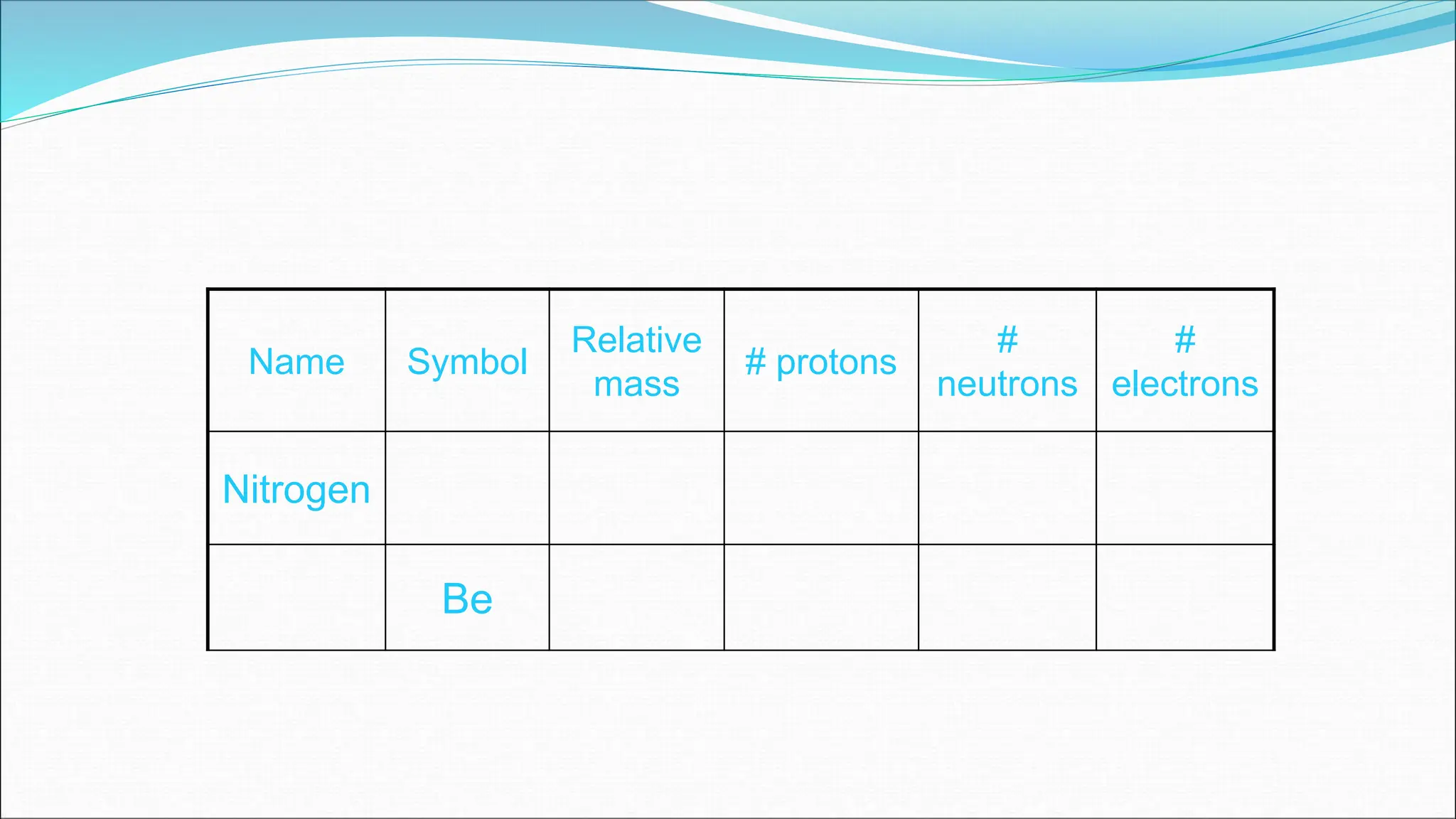 | Name | Symbol | Relative mass | # protons | # neutrons | # electrons |
|---|---|---|---|---|---|
| Nitrogen | | | | | |
| | Be | | | | |